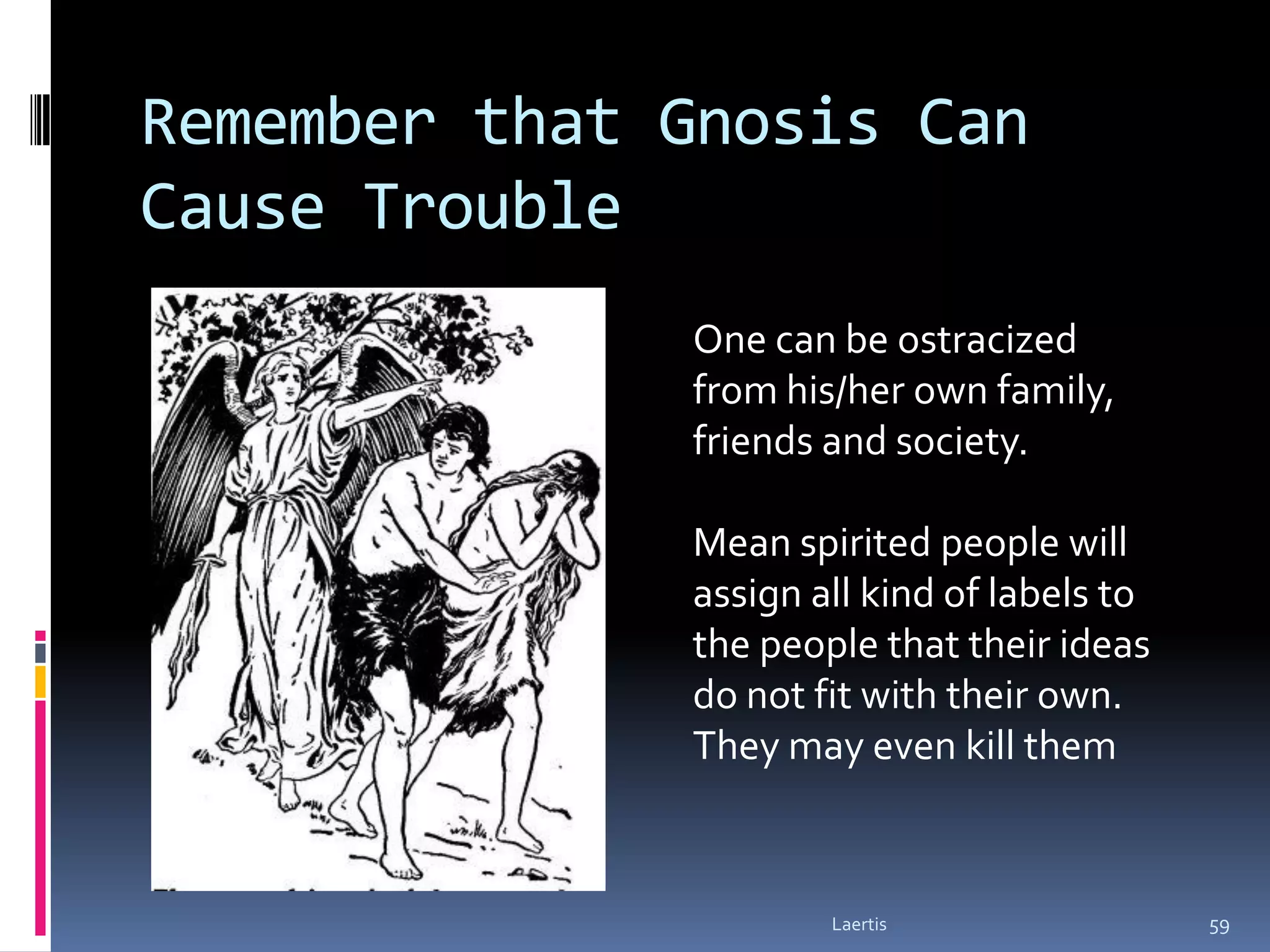 Remember that Gnosis Can Cause Trouble

One can be ostracized from his/her own family, friends and society.

Mean spirited people will assign all kind of labels to the people that their ideas do not fit with their own. They may even kill them

Laertis

59